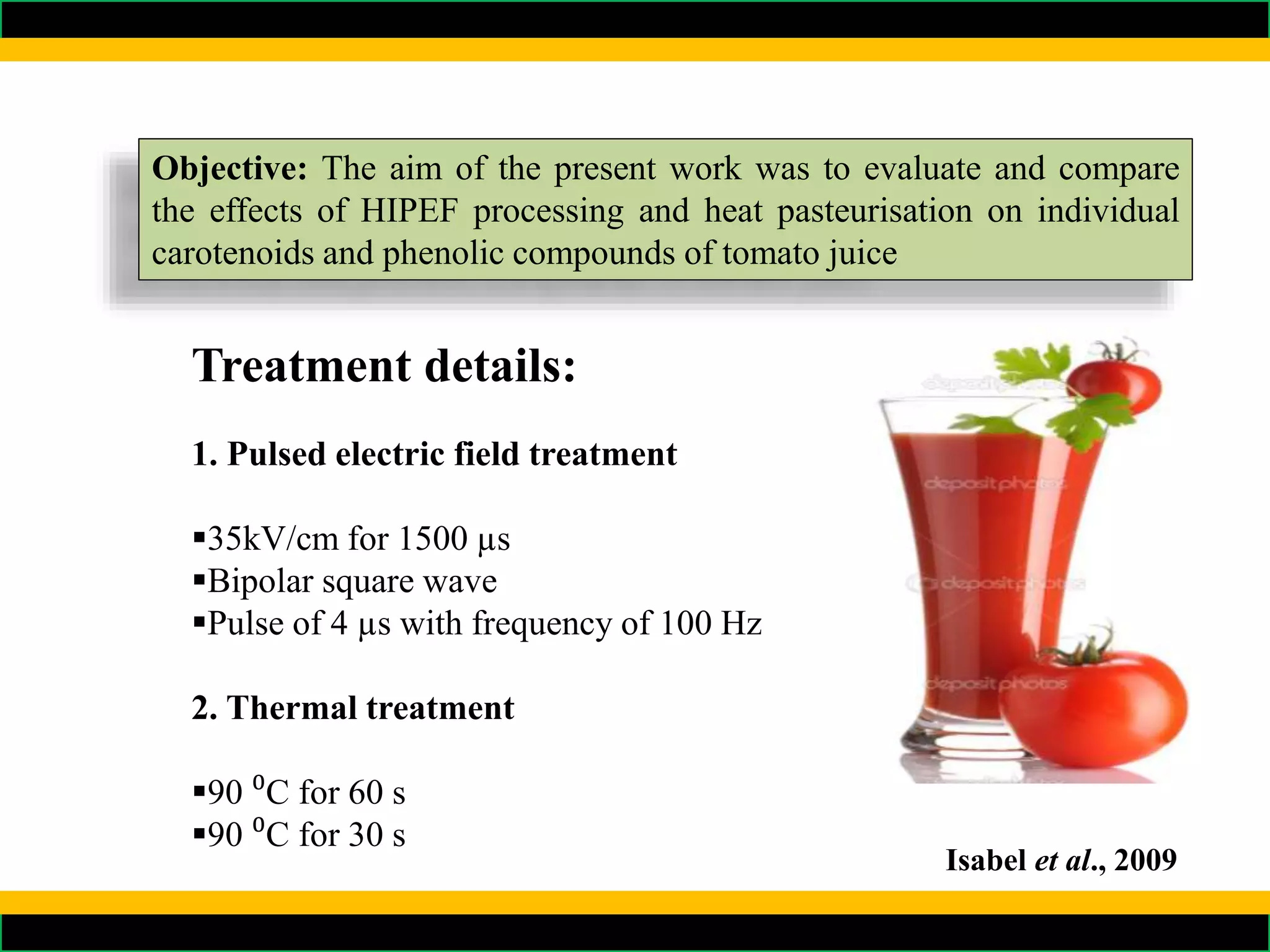 Objective: The aim of the present work was to evaluate and compare the effects of HIPEF processing and heat pasteurisation on individual carotenoids and phenolic compounds of tomato juice

Treatment details:

1. Pulsed electric field treatment

▪35kV/cm for 1500 µs
▪Bipolar square wave
▪Pulse of 4 µs with frequency of 100 Hz

2. Thermal treatment

▪90 $^0$C for 60 s
▪90 $^0$C for 30 s

depositphotos
depositphotos
depositphotos
depositphotos

Isabel et al., 2009